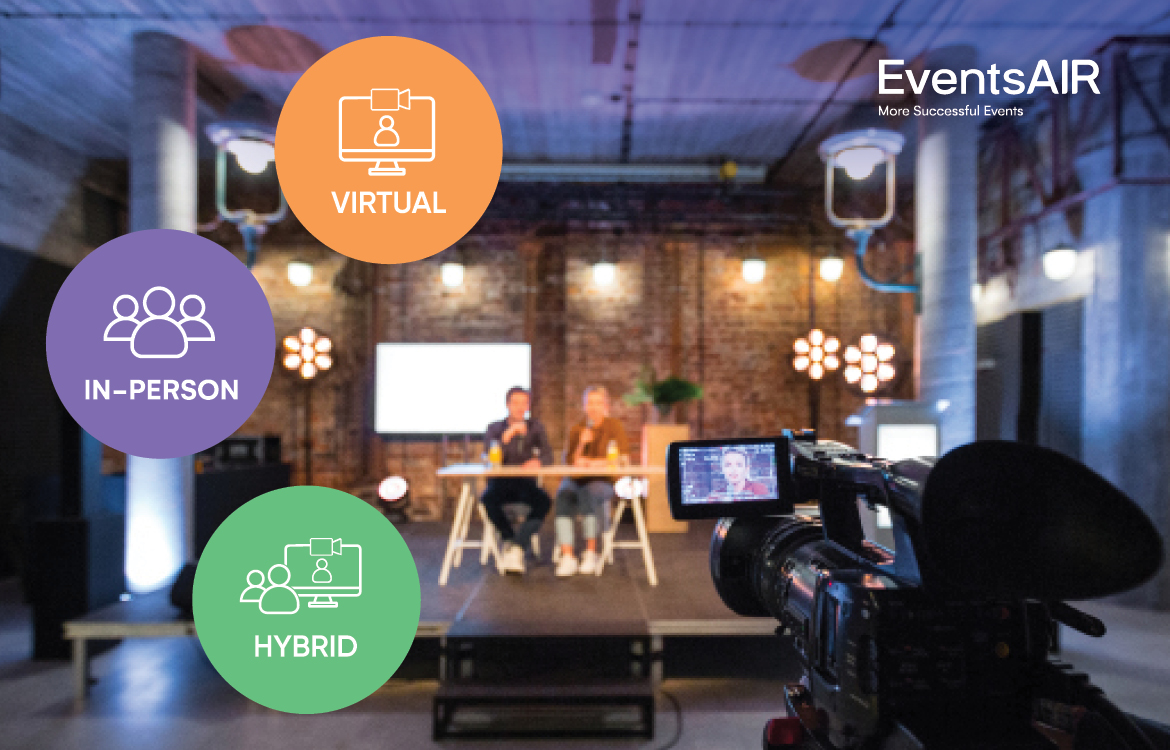 EventsAIR
More Successful Events

VIRTUAL

IN-PERSON

HYBRID